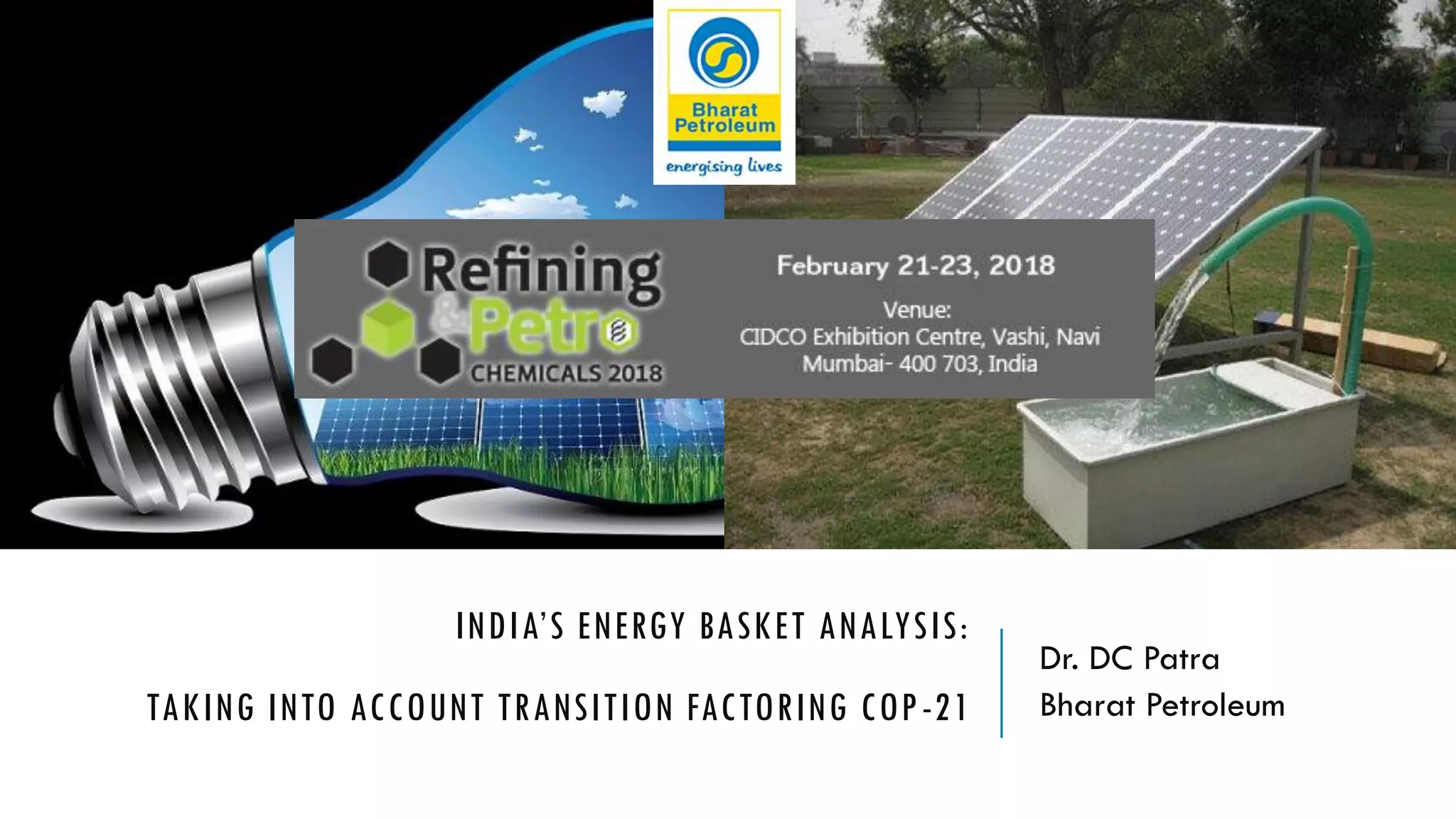 Bharat Petroleum
energising lives

Refining & Petro CHEMICALS 2018

February 21-23, 2018

Venue:
CIDCO Exhibition Centre, Vashi, Navi Mumbai- 400 703, India

INDIA'S ENERGY BASKET ANALYSIS:

TAKING INTO ACCOUNT TRANSITION FACTORING COP-21

Dr. DC Patra
Bharat Petroleum